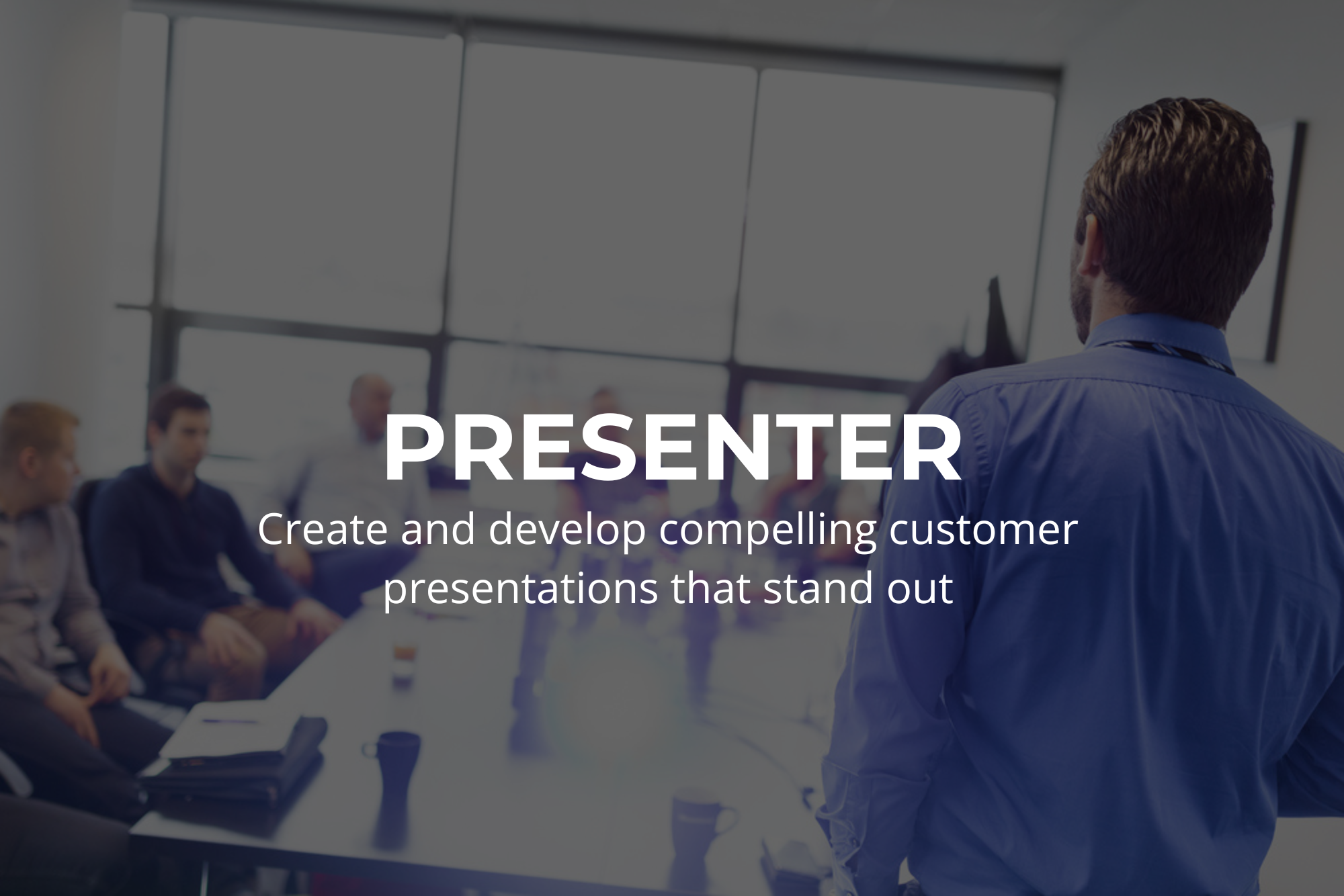 PRESENTER

Create and develop compelling customer presentations that stand out